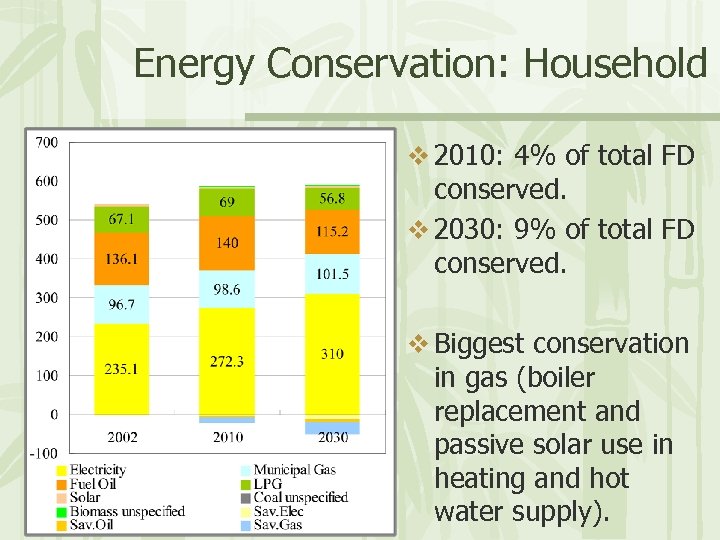 Energy Conservation: Household

700
600
500
400
300
200
100
0
-100

67.1
136.1
96.7
235.1

69
140
98.6
272.3

56.8
115.2
101.5
310

2002
2010
2030

Electricity
Fuel Oil
Solar
Biomass unspecified
Sav.Oil
Municipal Gas
LPG
Coal unspecified
Sav.Elec
Sav.Gas

❖ 2010: 4% of total FD conserved.
❖ 2030: 9% of total FD conserved.

❖ Biggest conservation in gas (boiler replacement and passive solar use in heating and hot water supply).